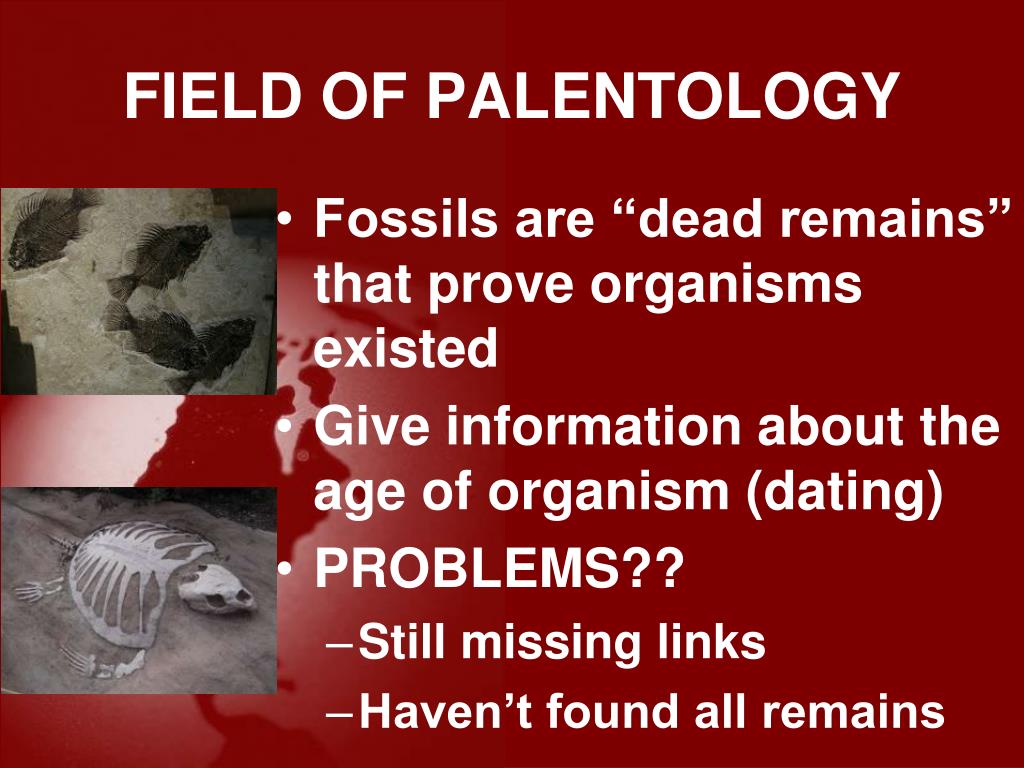 FIELD OF PALENTOLOGY

• Fossils are “dead remains” that prove organisms existed
• Give information about the age of organism (dating)
• PROBLEMS??
– Still missing links
– Haven’t found all remains